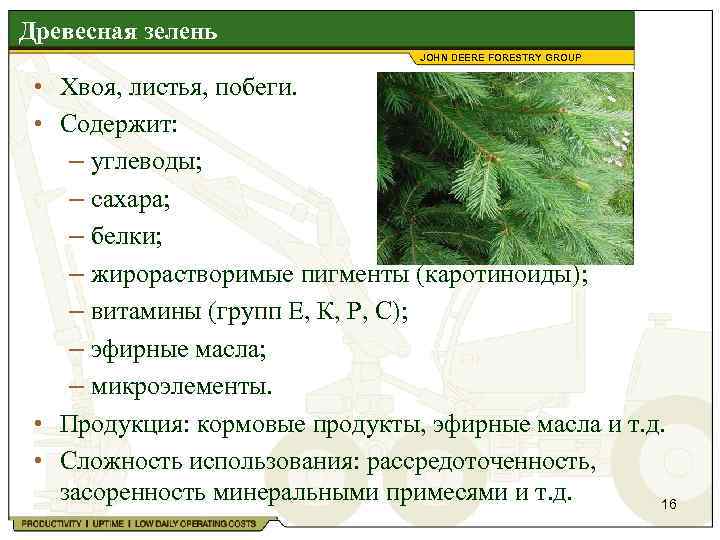 Древесная зелень

JOHN DEERE FORESTRY GROUP

• Хвоя, листья, побеги.
• Содержит:
– углеводы;
– сахара;
– белки;
– жирорастворимые пигменты (каротиноиды);
– витамины (групп Е, К, Р, С);
– эфирные масла;
– микроэлементы.
• Продукция: кормовые продукты, эфирные масла и т.д.
• Сложность использования: рассредоточенность, засоренность минеральными примесями и т.д.

16

PRODUCTIVITY | UPTIME | LOW DAILY OPERATING COSTS